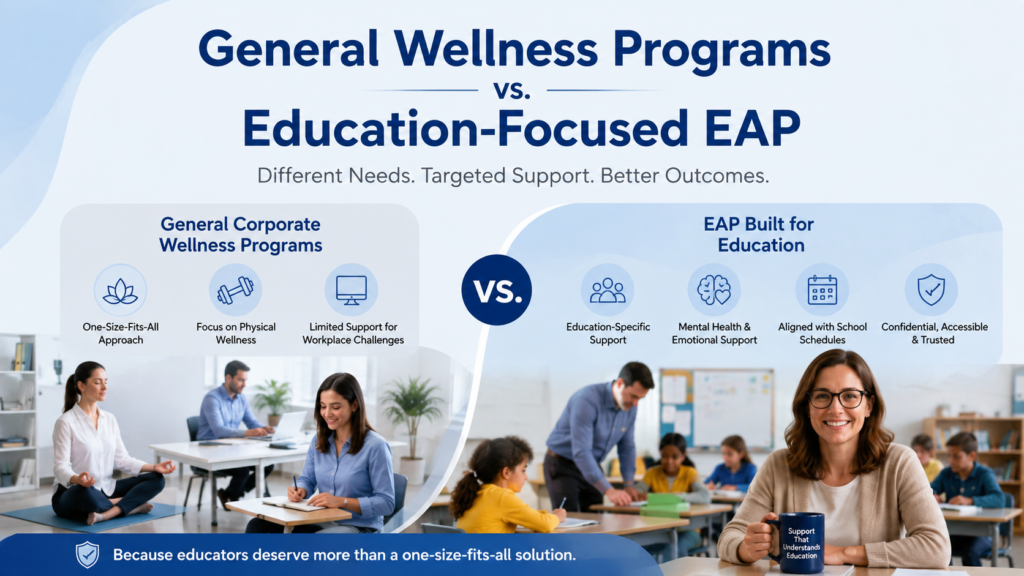 General Wellness Programs
vs.
Education-Focused EAP

Different Needs. Targeted Support. Better Outcomes.

General Corporate Wellness Programs

One-Size-Fits-All Approach

Focus on Physical Wellness

Limited Support for Workplace Challenges

VS.

EAP Built for Education

Education-Specific Support

Mental Health & Emotional Support

Aligned with School Schedules

Confidential, Accessible & Trusted

Support That Understands Education

Because educators deserve more than a one-size-fits-all solution.